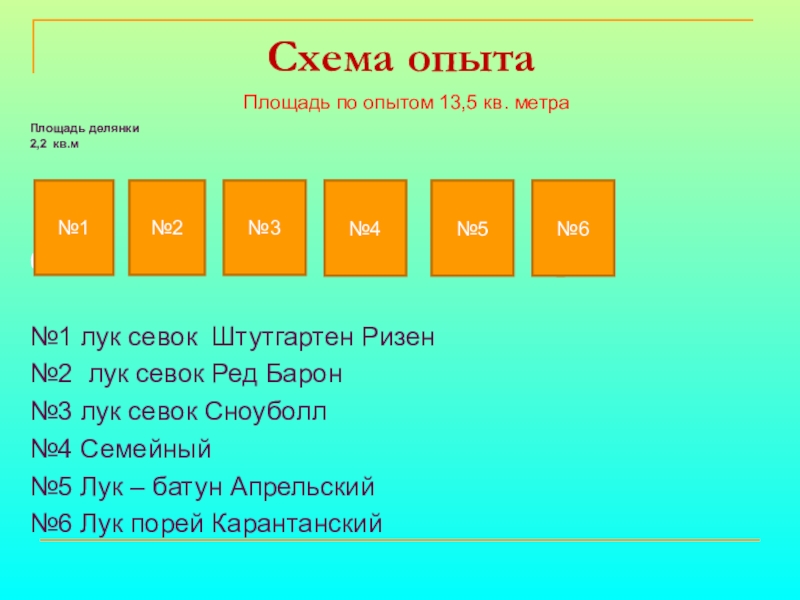 Схема опыта

Площадь по опытом 13,5 кв. метра

Площадь делянки
2,2 кв.м

№1

№2

№3

№4

№5

№6

№1 лук севок Штутгартен Ризен
№2 лук севок Ред Барон
№3 лук севок Сноуболл
№4 Семейный
№5 Лук – батун Апрельский
№6 Лук порей Карантанский